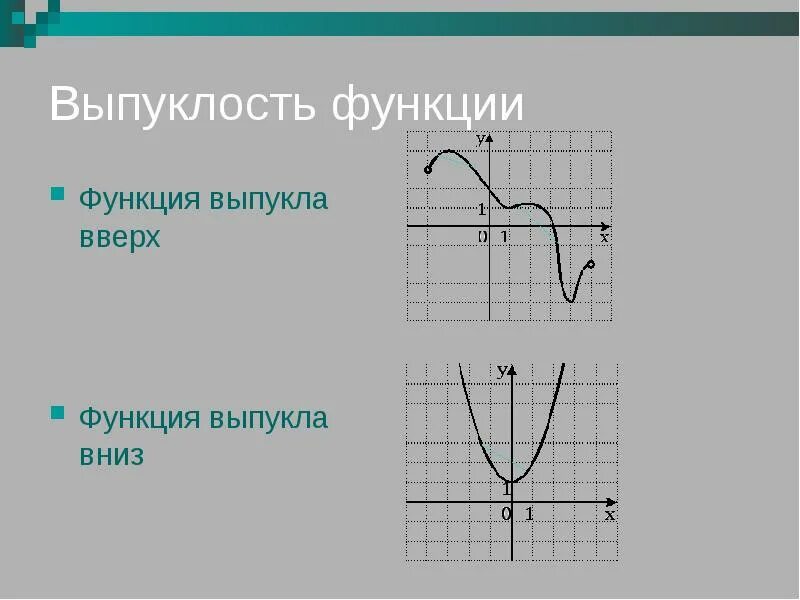 Выпуклость функции

Функция выпукла вверх

y
1
0 1
x

Функция выпукла вниз

y
1
0 1
x